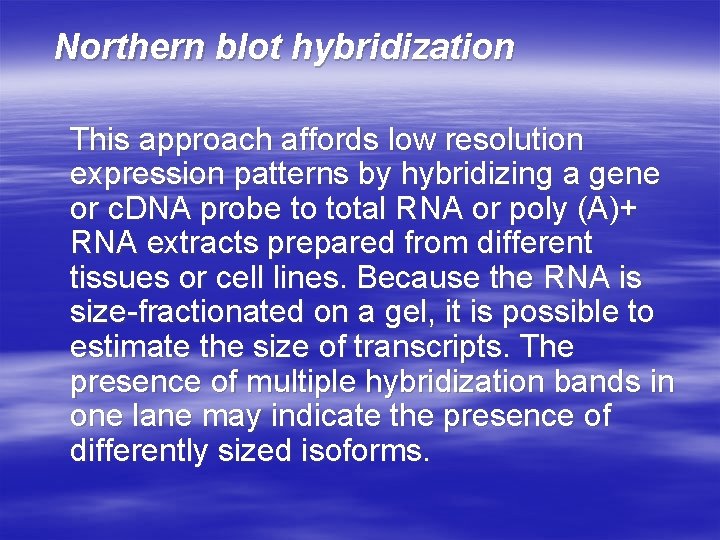 Northern blot hybridization

This approach affords low resolution expression patterns by hybridizing a gene or cDNA probe to total RNA or poly (A)+ RNA extracts prepared from different tissues or cell lines. Because the RNA is size-fractionated on a gel, it is possible to estimate the size of transcripts. The presence of multiple hybridization bands in one lane may indicate the presence of differently sized isoforms.